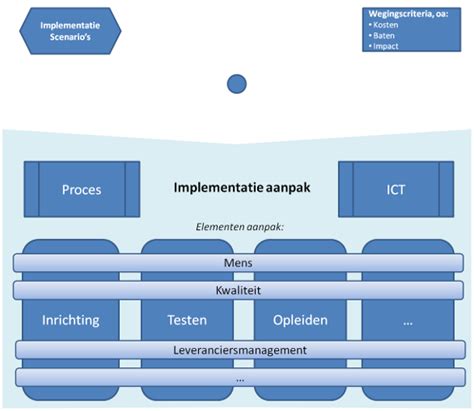 Implementatie Scenario's

Wegingscriteria, oa:
• Kosten
• Baten
• Impact

Proces

Implementatie aanpak

ICT

Elementen aanpak:

Mens

Kwaliteit

Inrichting

Testen

Opleiden

...

Leveranciersmanagement

...